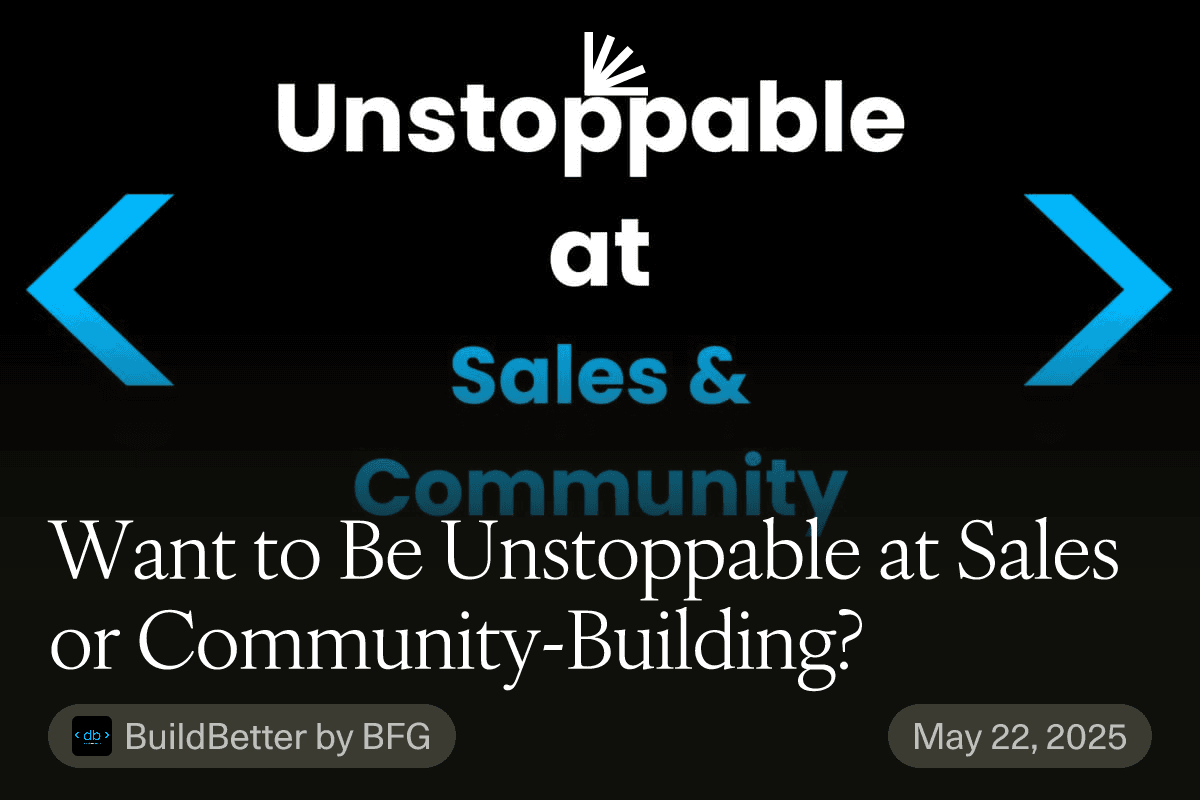 Unstoppable

at

Sales &

Community

Want to Be Unstoppable at Sales or Community-Building?

<db> BuildBetter by BFG

May 22, 2025